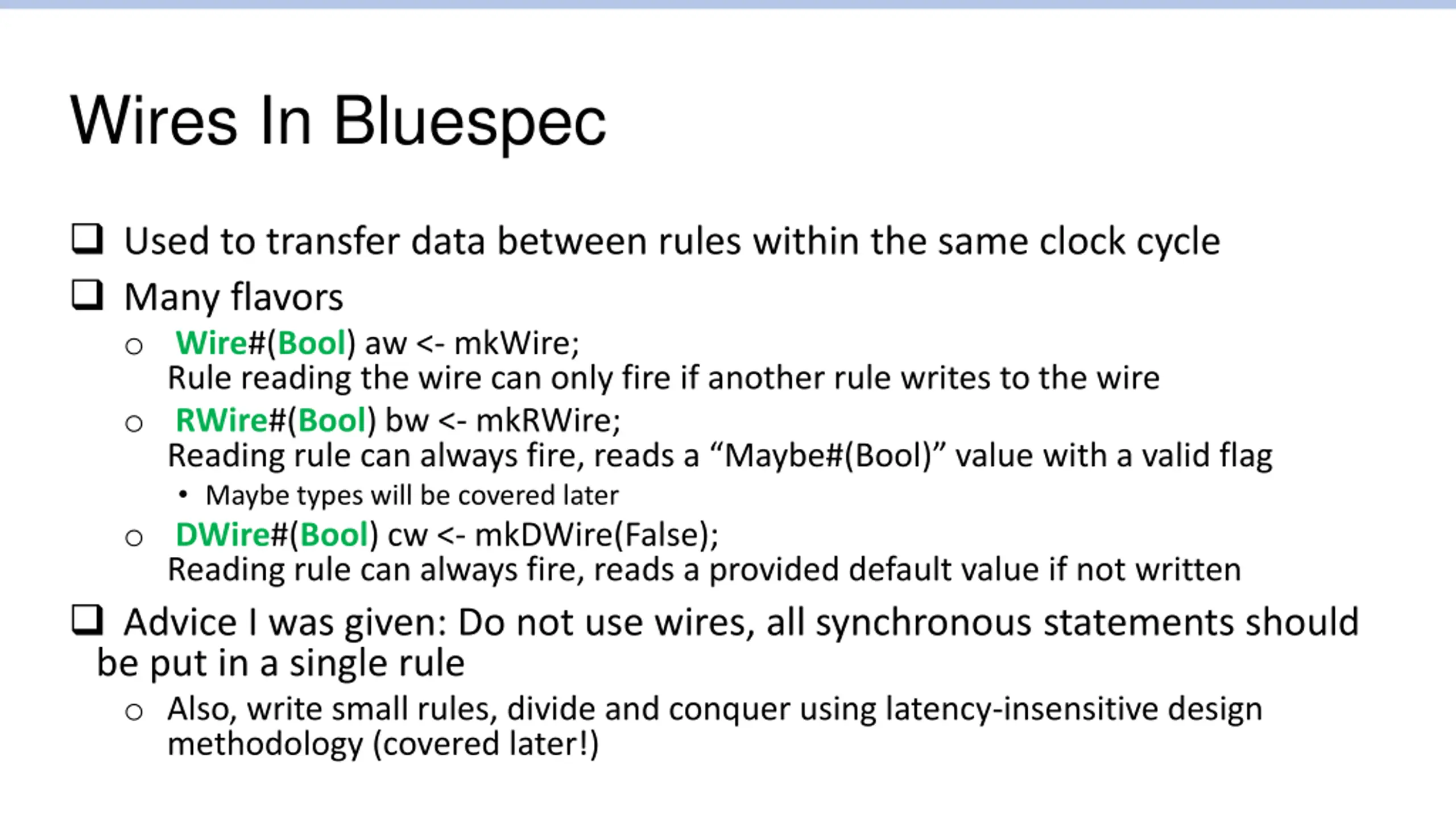 Wires In Bluespec

❑ Used to transfer data between rules within the same clock cycle

❑ Many flavors

○ Wire#(Bool) aw <- mkWire;
Rule reading the wire can only fire if another rule writes to the wire

○ RWire#(Bool) bw <- mkRWire;
Reading rule can always fire, reads a “Maybe#(Bool)” value with a valid flag

• Maybe types will be covered later

○ DWire#(Bool) cw <- mkDWire(False);
Reading rule can always fire, reads a provided default value if not written

❑ Advice I was given: Do not use wires, all synchronous statements should be put in a single rule

○ Also, write small rules, divide and conquer using latency-insensitive design methodology (covered later!)